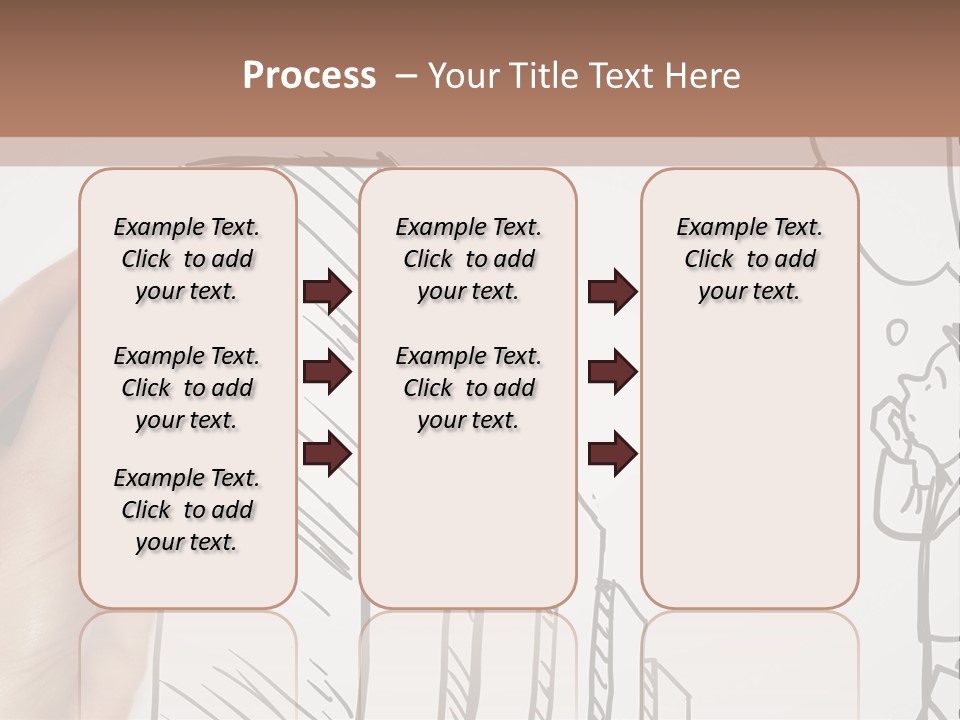 Process – Your Title Text Here

Example Text. Click to add your text.

Example Text. Click to add your text.

Example Text. Click to add your text.

Example Text. Click to add your text.

Example Text. Click to add your text.

Example Text. Click to add your text.